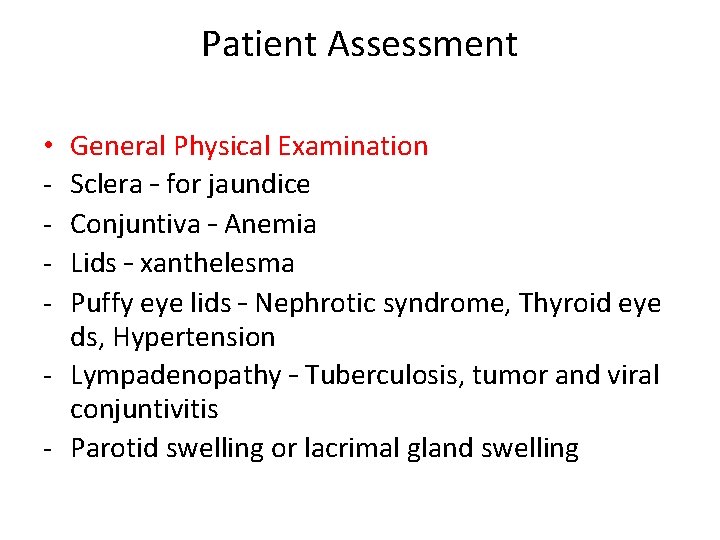 Patient Assessment

• General Physical Examination
- Sclera – for jaundice
- Conjuntiva – Anemia
- Lids – xanthelesma
- Puffy eye lids – Nephrotic syndrome, Thyroid eye ds, Hypertension
- Lympadenopathy – Tuberculosis, tumor and viral conjuntivitis
- Parotid swelling or lacrimal gland swelling